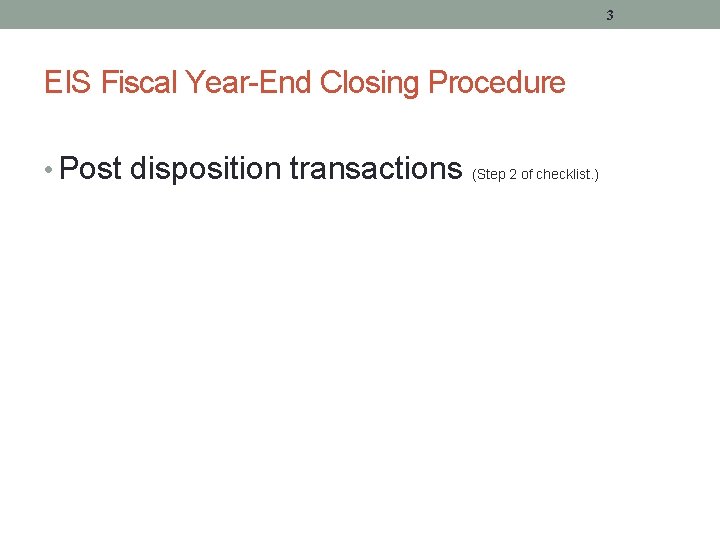 3

EIS Fiscal Year-End Closing Procedure

• Post disposition transactions (Step 2 of checklist.)